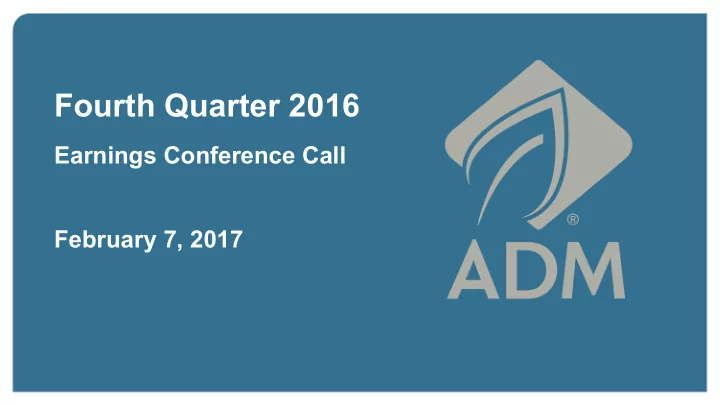 Fourth Quarter 2016

Earnings Conference Call

February 7, 2017

ADM®